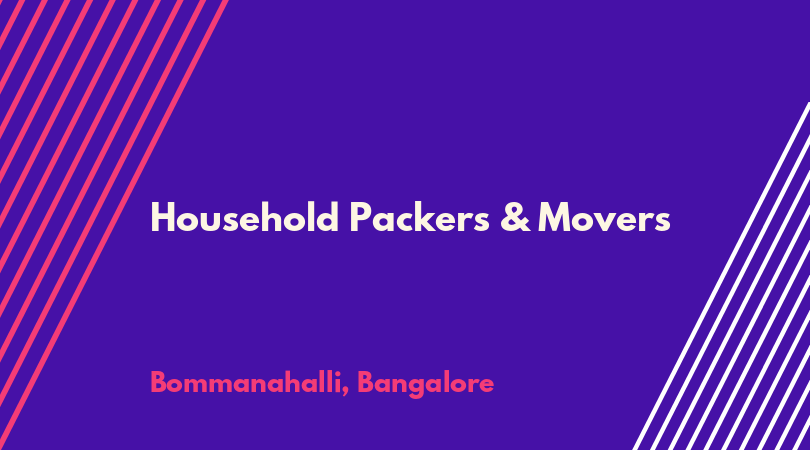 Household Packers & Movers

Bommanahalli, Bangalore